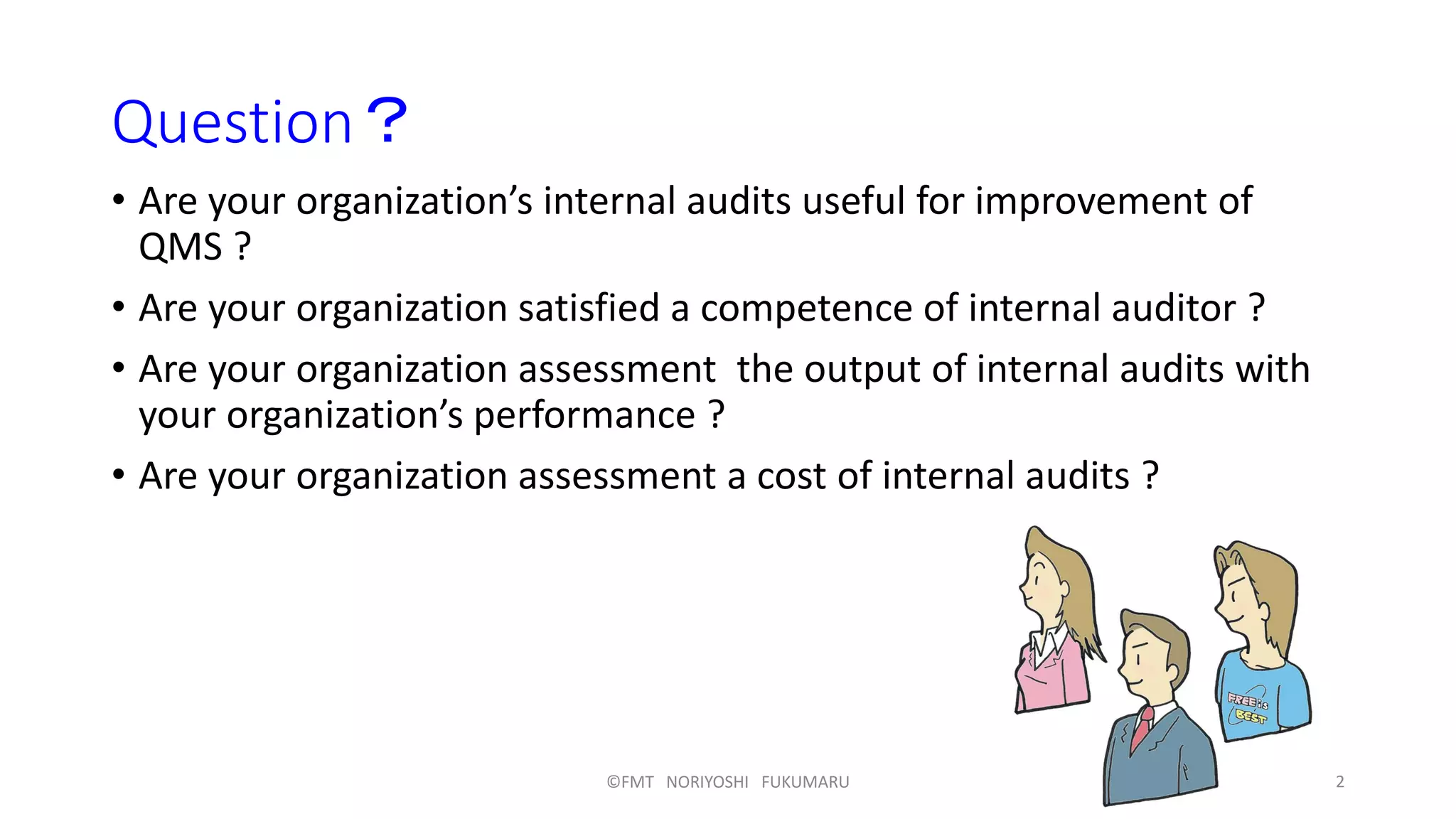 Question？

• Are your organization’s internal audits useful for improvement of QMS ?

• Are your organization satisfied a competence of internal auditor ?

• Are your organization assessment  the output of internal audits with your organization’s performance ?

• Are your organization assessment a cost of internal audits ?

FREE is BEST

©FMT NORIYOSHI FUKUMARU

2